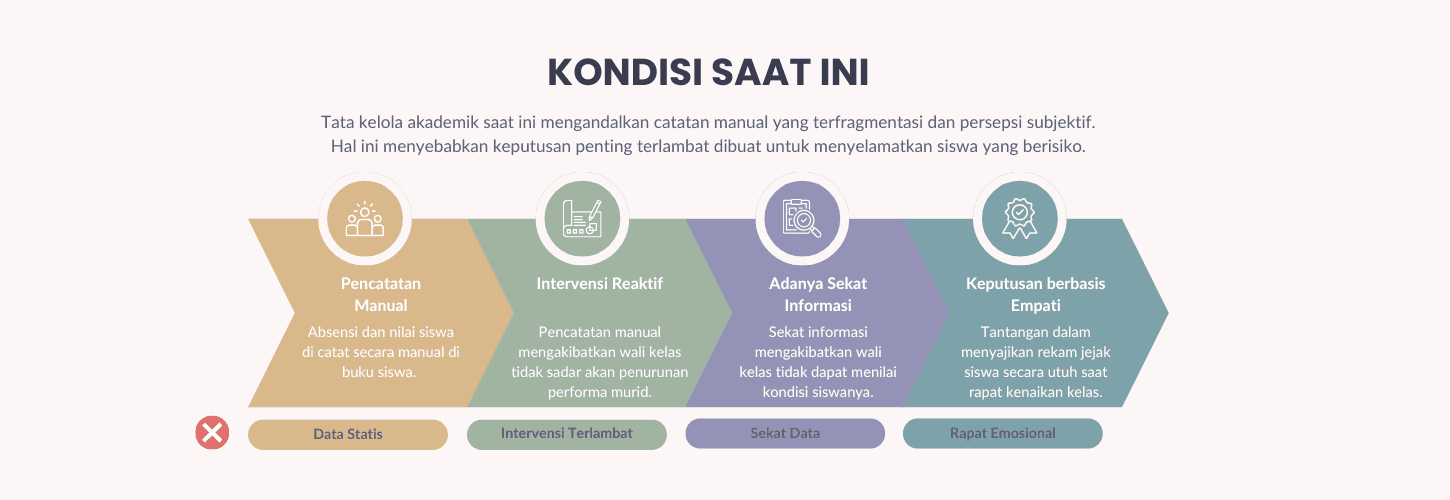 KONDISI SAAT INI

Tata kelola akademik saat ini mengandalkan catatan manual yang terfragmentasi dan persepsi subjektif. Hal ini menyebabkan keputusan penting terlambat dibuat untuk menyelamatkan siswa yang berisiko.

Pencatatan Manual

Absensi dan nilai siswa di catat secara manual di buku siswa.

Intervensi Reaktif

Pencatatan manual mengakibatkan wali kelas tidak sadar akan penurunan performa murid.

Adanya Sekat Informasi

Sekat informasi mengakibatkan wali kelas tidak dapat menilai kondisi siswanya.

Keputusan berbasis Empati

Tantangan dalam menyajikan rekam jejak siswa secara utuh saat rapat kenaikan kelas.

Data Statis

Intervensi Terlambat

Sekat Data

Rapat Emosional